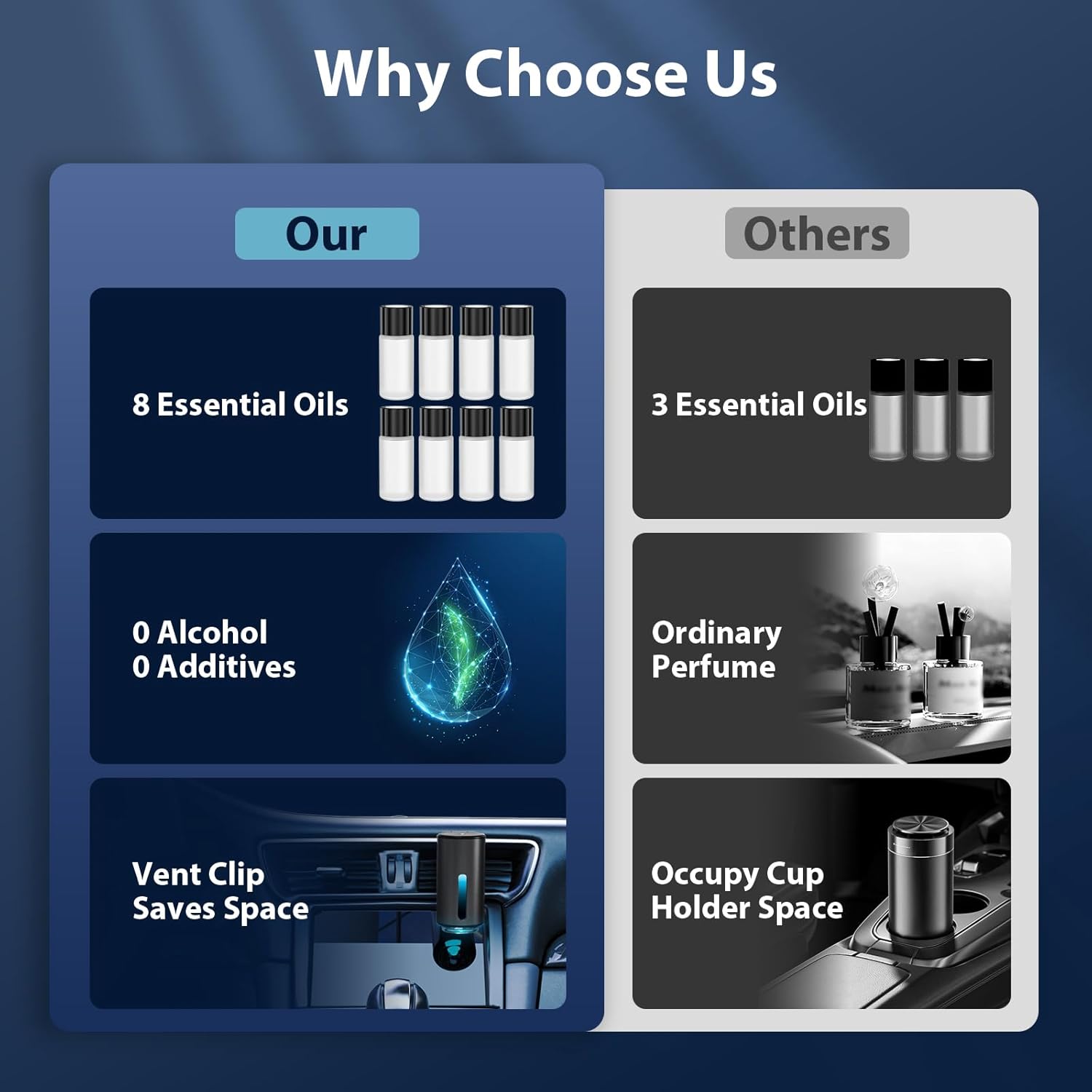 Why Choose Us

Our

8 Essential Oils

0 Alcohol
0 Additives

Vent Clip
Saves Space

Others

3 Essential Oils

Ordinary
Perfume

Occupy Cup
Holder Space